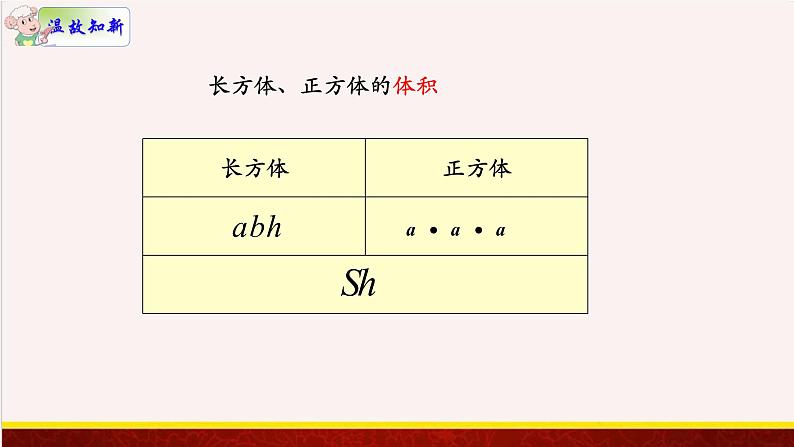 温故知新

长方体、正方体的体积

| 长方体 | 正方体 |
|---|---|
| $abh$ | $a \cdot a \cdot a$ |
| $Sh$ | |